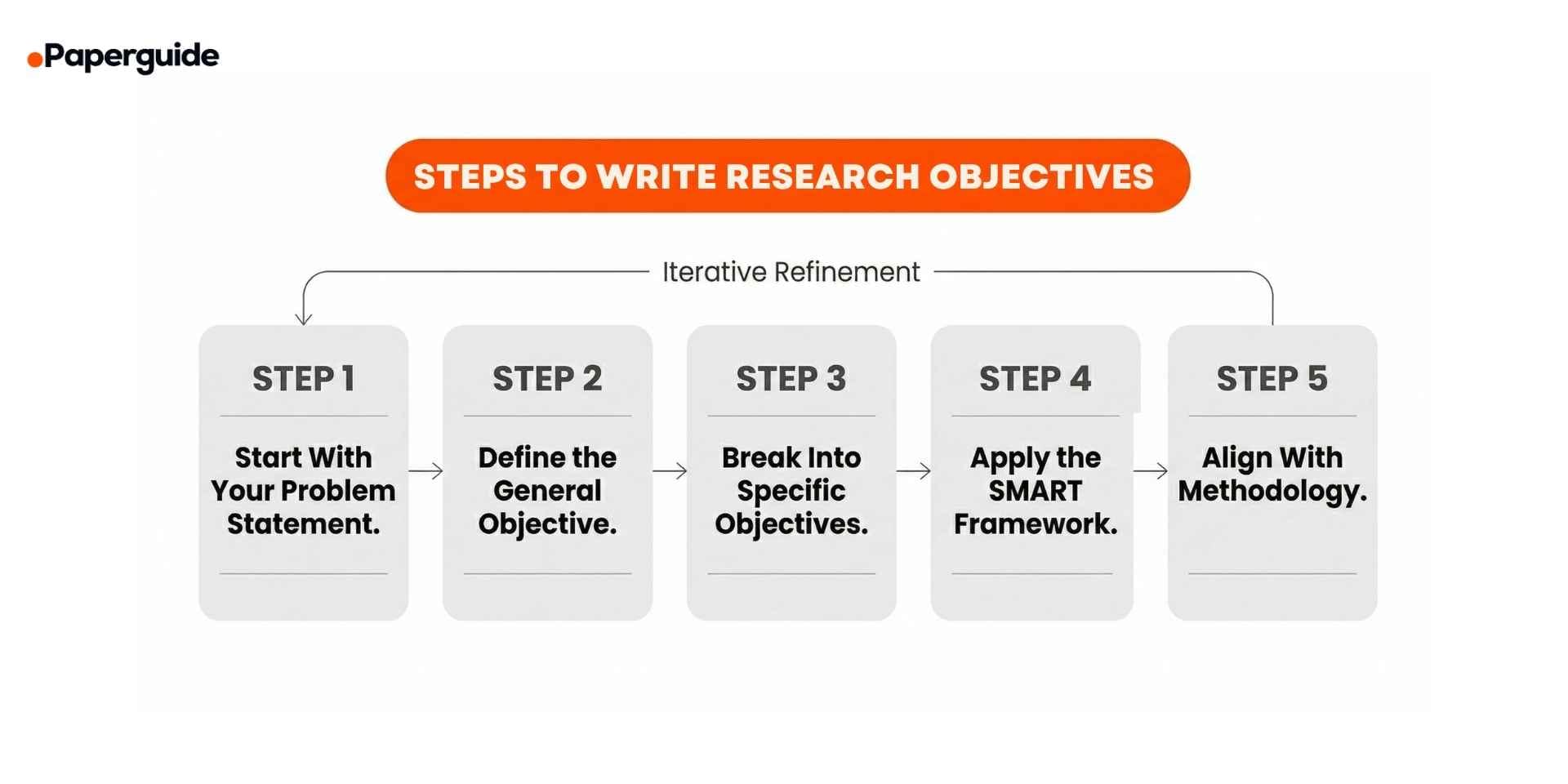 Paperguide

STEPS TO WRITE RESEARCH OBJECTIVES

Iterative Refinement

STEP 1

Start With Your Problem Statement.

STEP 2

Define the General Objective.

STEP 3

Break Into Specific Objectives.

STEP 4

Apply the SMART Framework.

STEP 5

Align With Methodology.